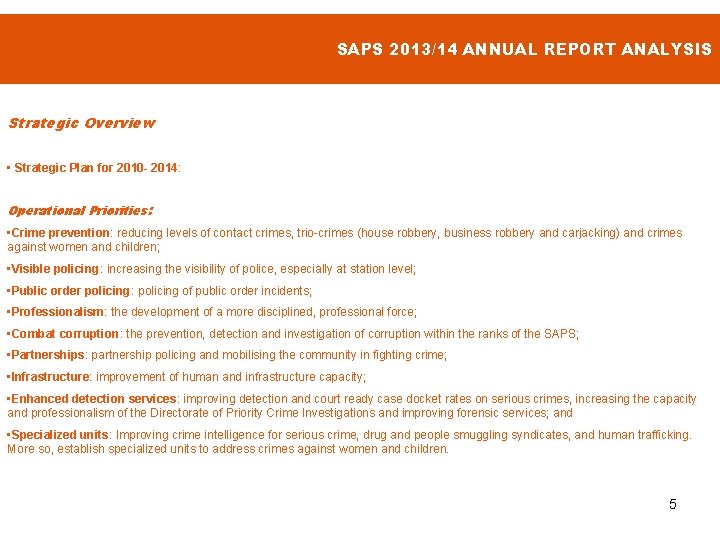 SAPS 2013/14 ANNUAL REPORT ANALYSIS

Strategic Overview

▪ Strategic Plan for 2010- 2014:

Operational Priorities:

▪Crime prevention: reducing levels of contact crimes, trio-crimes (house robbery, business robbery and carjacking) and crimes against women and children;

▪Visible policing: increasing the visibility of police, especially at station level;

▪Public order policing: policing of public order incidents;

▪Professionalism: the development of a more disciplined, professional force;

▪Combat corruption: the prevention, detection and investigation of corruption within the ranks of the SAPS;

▪Partnerships: partnership policing and mobilising the community in fighting crime;

▪Infrastructure: improvement of human and infrastructure capacity;

▪Enhanced detection services: improving detection and court ready case docket rates on serious crimes, increasing the capacity and professionalism of the Directorate of Priority Crime Investigations and improving forensic services; and

▪Specialized units: Improving crime intelligence for serious crime, drug and people smuggling syndicates, and human trafficking. More so, establish specialized units to address crimes against women and children.

5